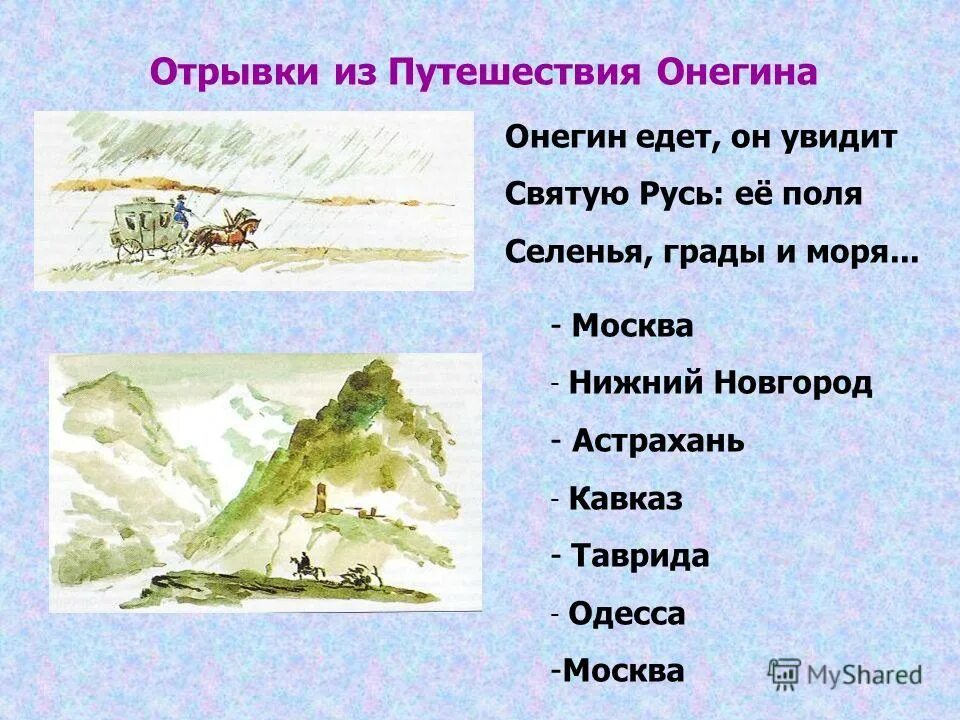 Отрывки из Путешествия Онегина

Онегин едет, он увидит
Святую Русь: её поля
Селенья, грады и моря...

- Москва
- Нижний Новгород
- Астрахань
- Кавказ
- Таврида
- Одесса
-Москва

MyShared